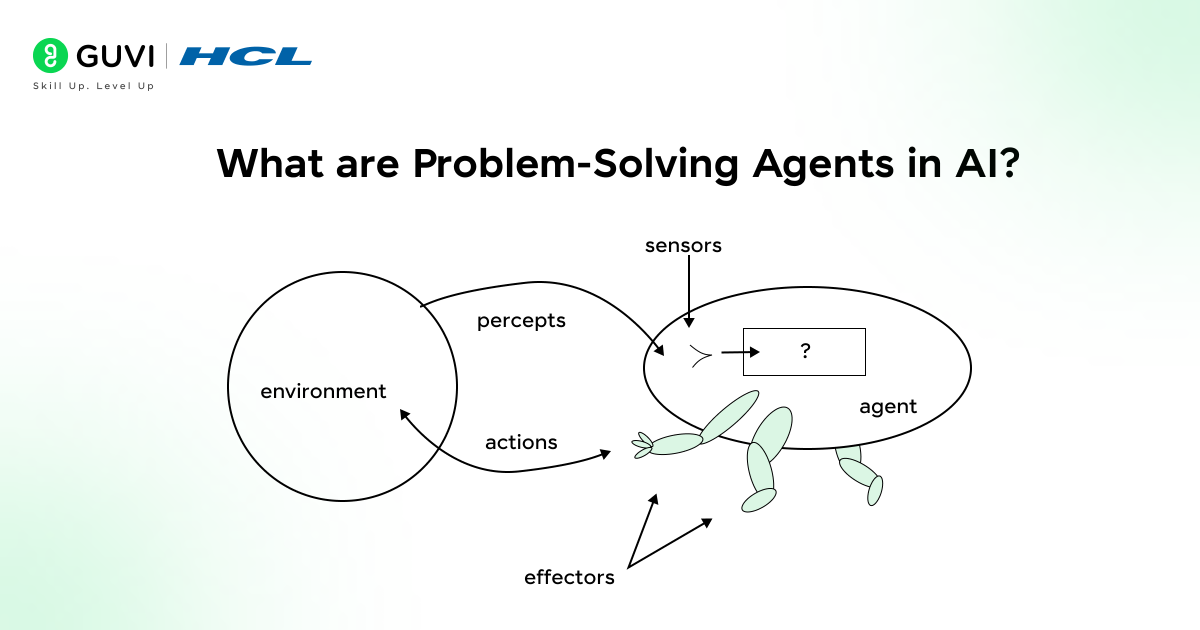 GUVI | HCL
Skill Up. Level Up

What are Problem-Solving Agents in AI?

sensors
percepts
?
environment
agent
actions
effectors